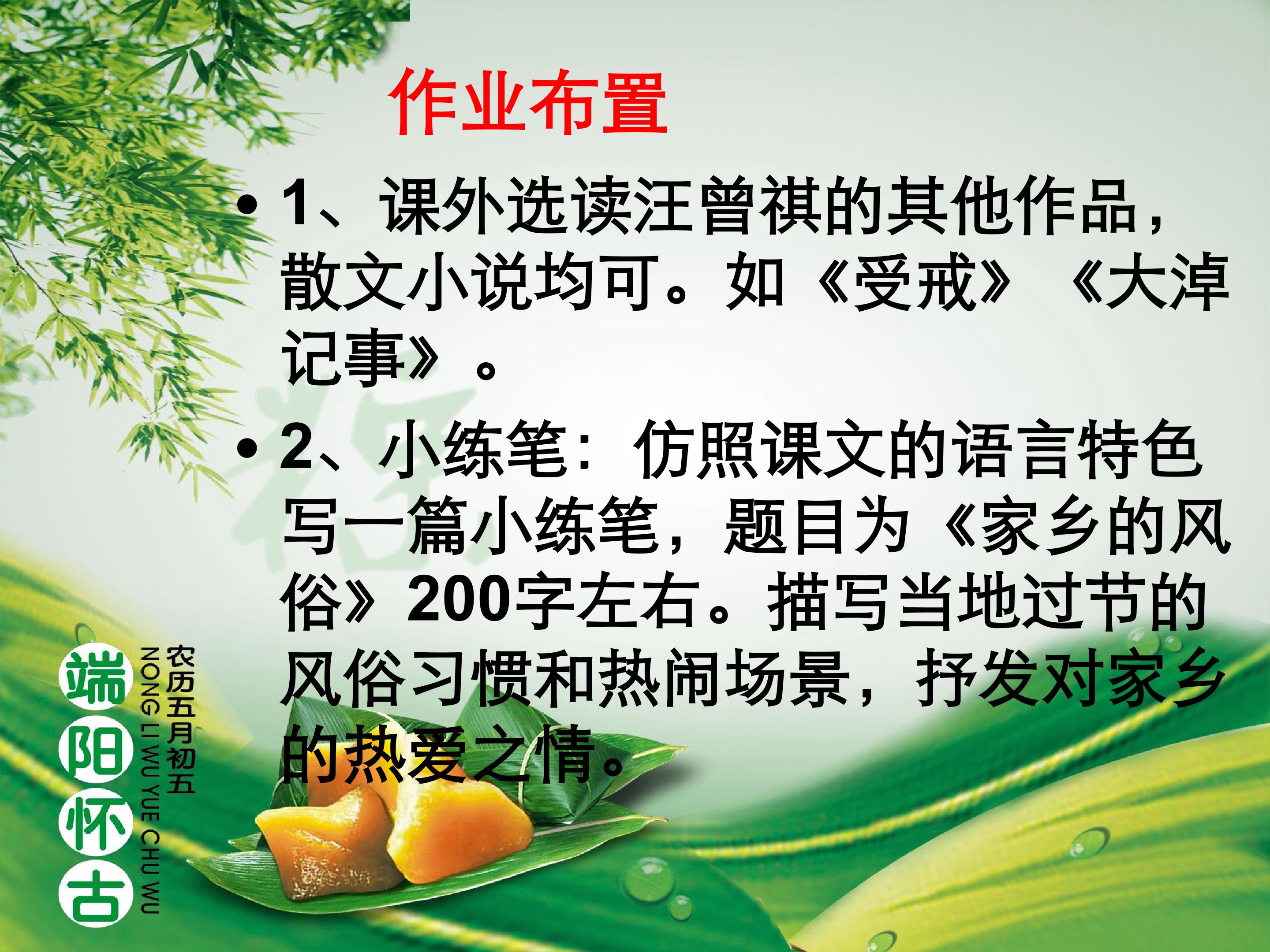 作业布置

• 1、课外选读汪曾祺的其他作品，散文小说均可。如《受戒》《大淖记事》。

• 2、小练笔：仿照课文的语言特色写一篇小练笔，题目为《家乡的风俗》200字左右。描写当地过节的风俗习惯和热闹场景，抒发对家乡的热爱之情。

端阳怀古

农历五月初五

NONG LI WU YUE CHU WU